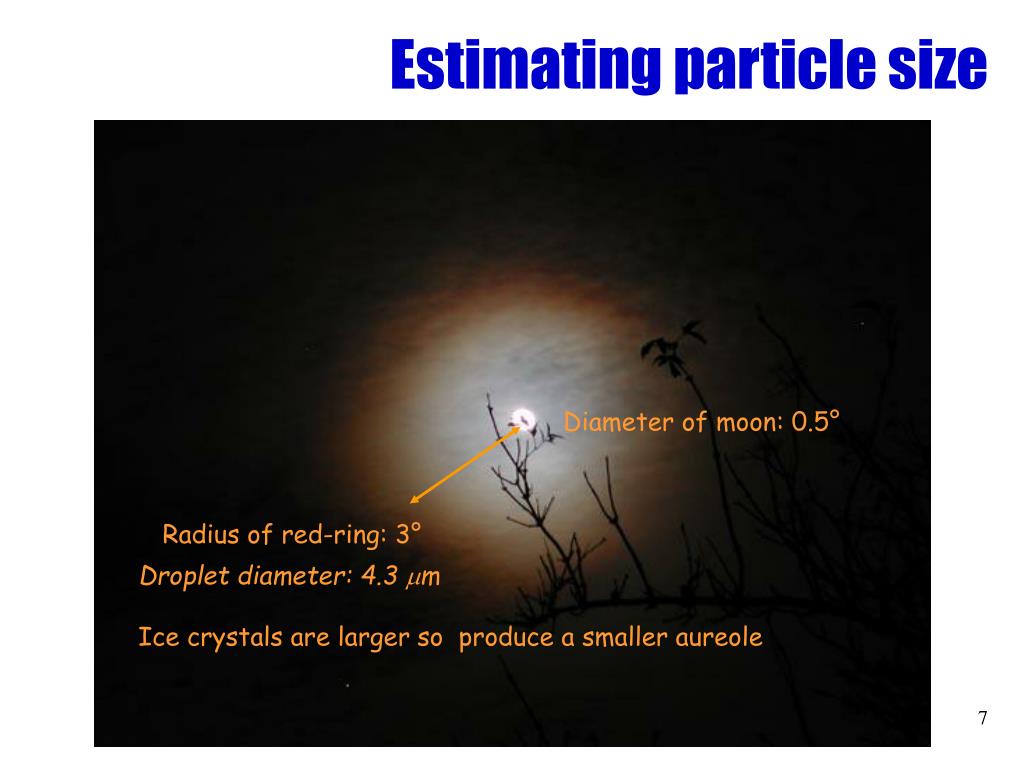 Estimating particle size

Diameter of moon: 0.5°

Radius of red-ring: 3°

Droplet diameter: 4.3 $\mu$m

Ice crystals are larger so produce a smaller aureole

7